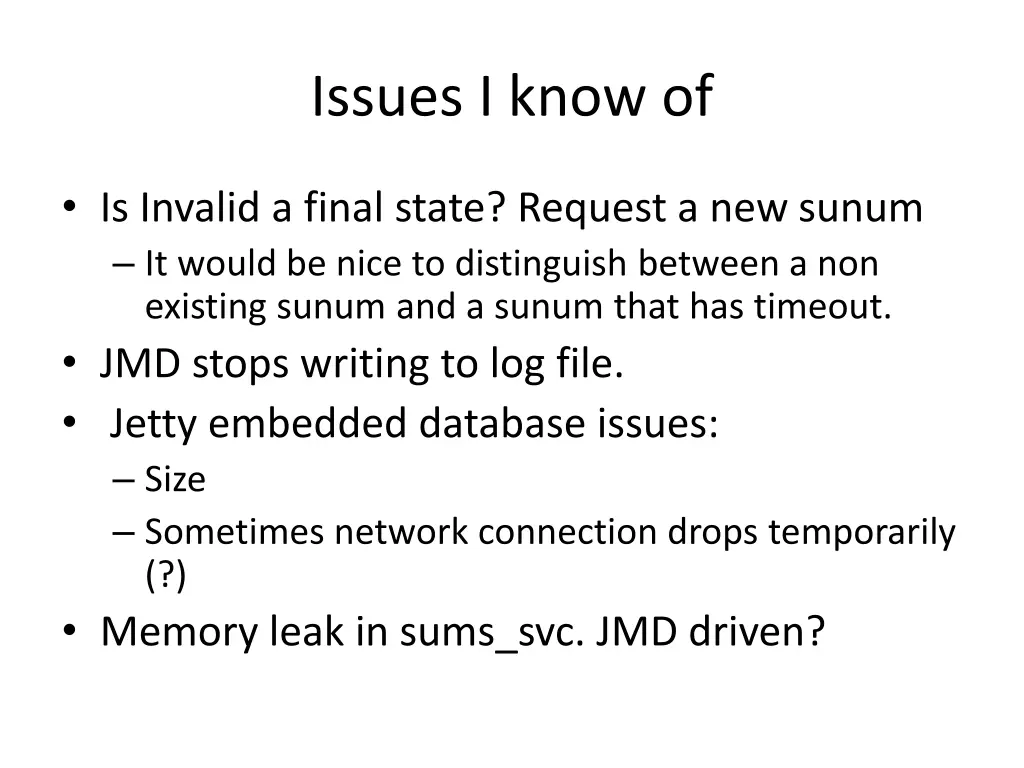 Issues I know of

• Is Invalid a final state? Request a new sunum
  – It would be nice to distinguish between a non existing sunum and a sunum that has timeout.
• JMD stops writing to log file.
• Jetty embedded database issues:
  – Size
  – Sometimes network connection drops temporarily (?)
• Memory leak in sums_svc. JMD driven?